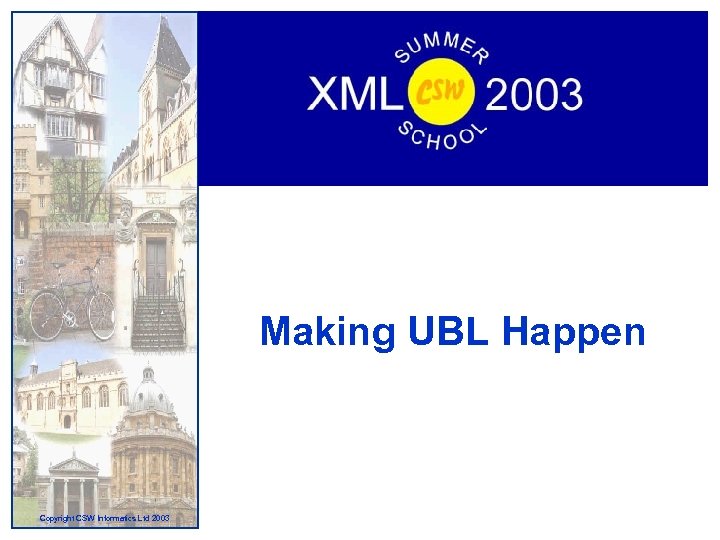 SUMMER
XML CSW 2003
SCHOOL

Making UBL Happen

Copyright CSW Informatics Ltd 2003